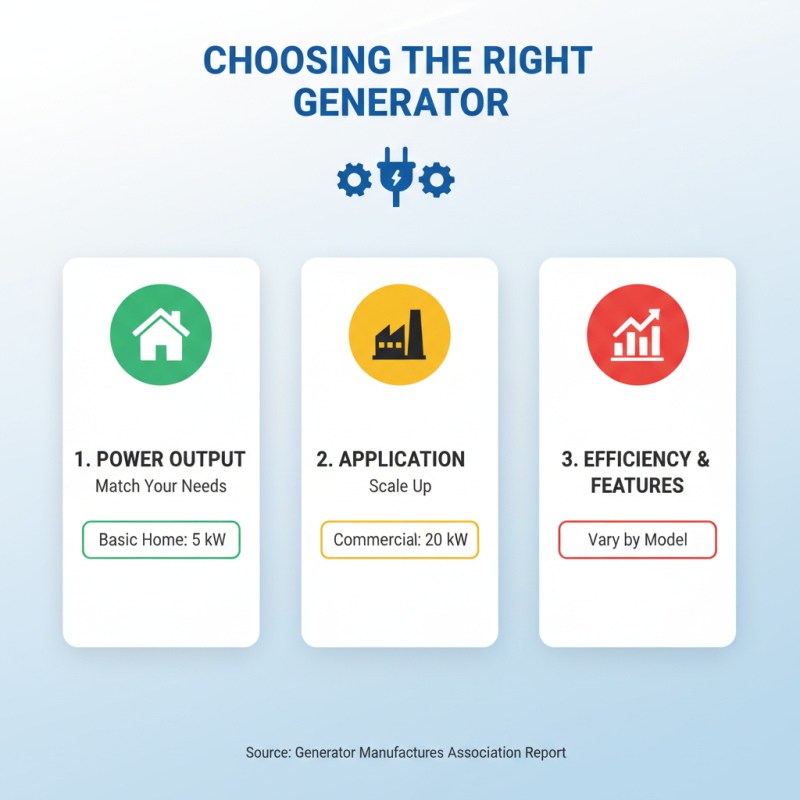 CHOOSING THE RIGHT GENERATOR

1. POWER OUTPUT
Match Your Needs

Basic Home: 5 kW

2. APPLICATION
Scale Up

Commercial: 20 kW

3. EFFICIENCY & FEATURES

Vary by Model

Source: Generator Manufactures Association Report